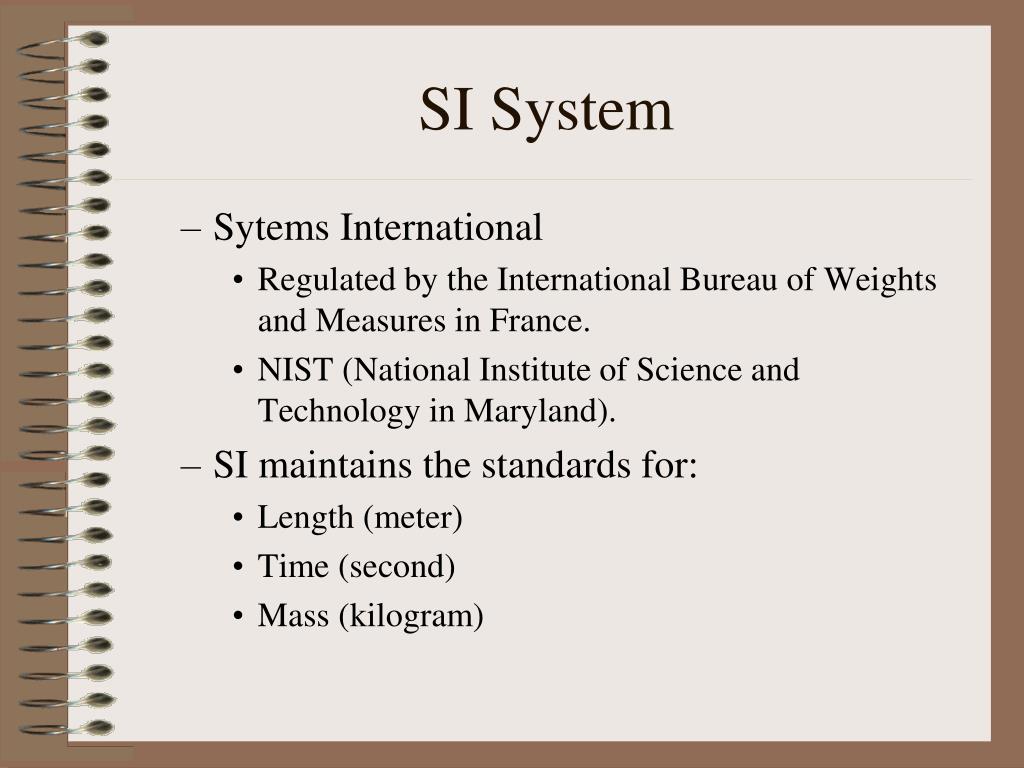 SI System

– Sytems International

• Regulated by the International Bureau of Weights and Measures in France.

• NIST (National Institute of Science and Technology in Maryland).

– SI maintains the standards for:

• Length (meter)

• Time (second)

• Mass (kilogram)